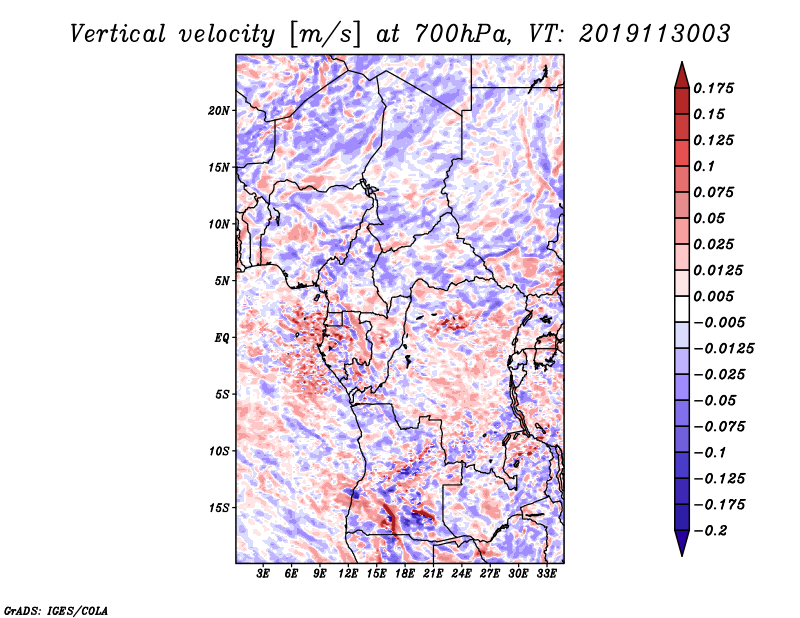 Vertical velocity [m/s] at 700hPa, VT: 2019113003

20N
15N
10N
5N
EQ
5S
10S
15S

3E 6E 9E 12E 15E 18E 21E 24E 27E 30E 33E

0.175
0.15
0.125
0.1
0.075
0.05
0.025
0.0125
0.005
−0.005
−0.0125
−0.025
−0.05
−0.075
−0.1
−0.125
−0.175
−0.2

GrADS: IGES/COLA